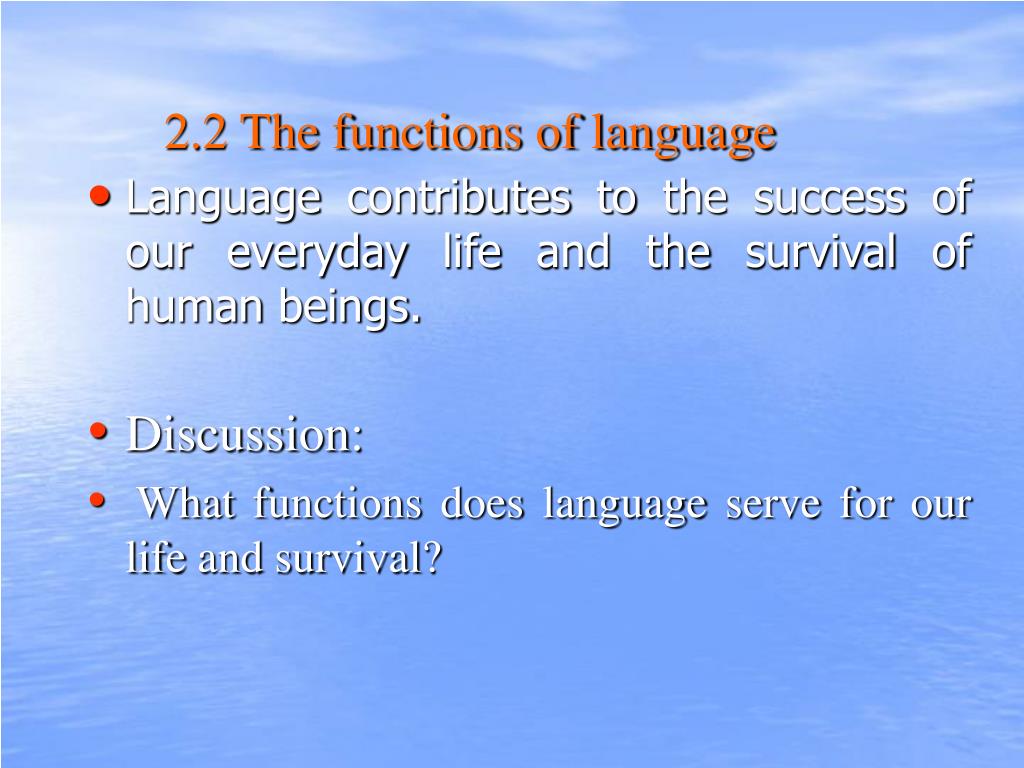 2.2 The functions of language

• Language contributes to the success of our everyday life and the survival of human beings.

• Discussion:

• What functions does language serve for our life and survival?